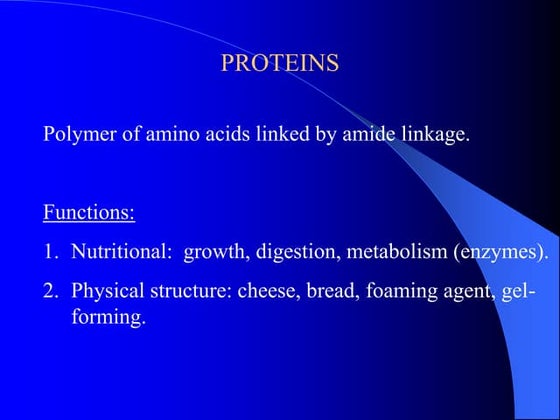 PROTEINS

Polymer of amino acids linked by amide linkage.

Functions:

1. Nutritional: growth, digestion, metabolism (enzymes).

2. Physical structure: cheese, bread, foaming agent, gel-forming.